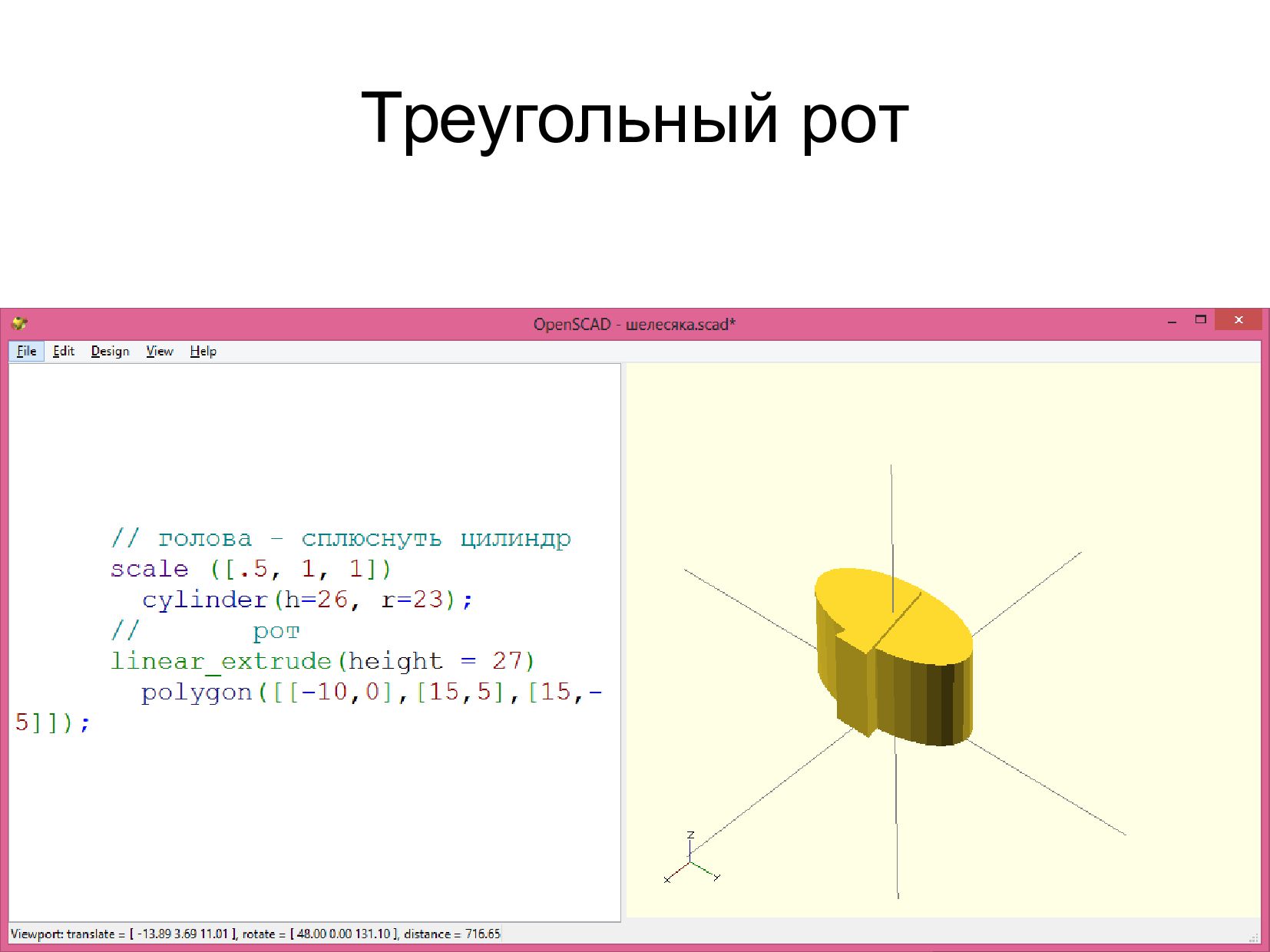 Треугольный рот

OpenSCAD - шелесяка.scad*

File Edit Design View Help

// голова - сплюснуть цилиндр
scale ([.5, 1, 1])
  cylinder(h=26, r=23);
//        рот
linear_extrude(height = 27)
  polygon([[-10,0],[15,5],[15,-5]]);

Z
X Y

Viewport: translate = [ -13.89 3.69 11.01 ], rotate = [ 48.00 0.00 131.10 ], distance = 716.65